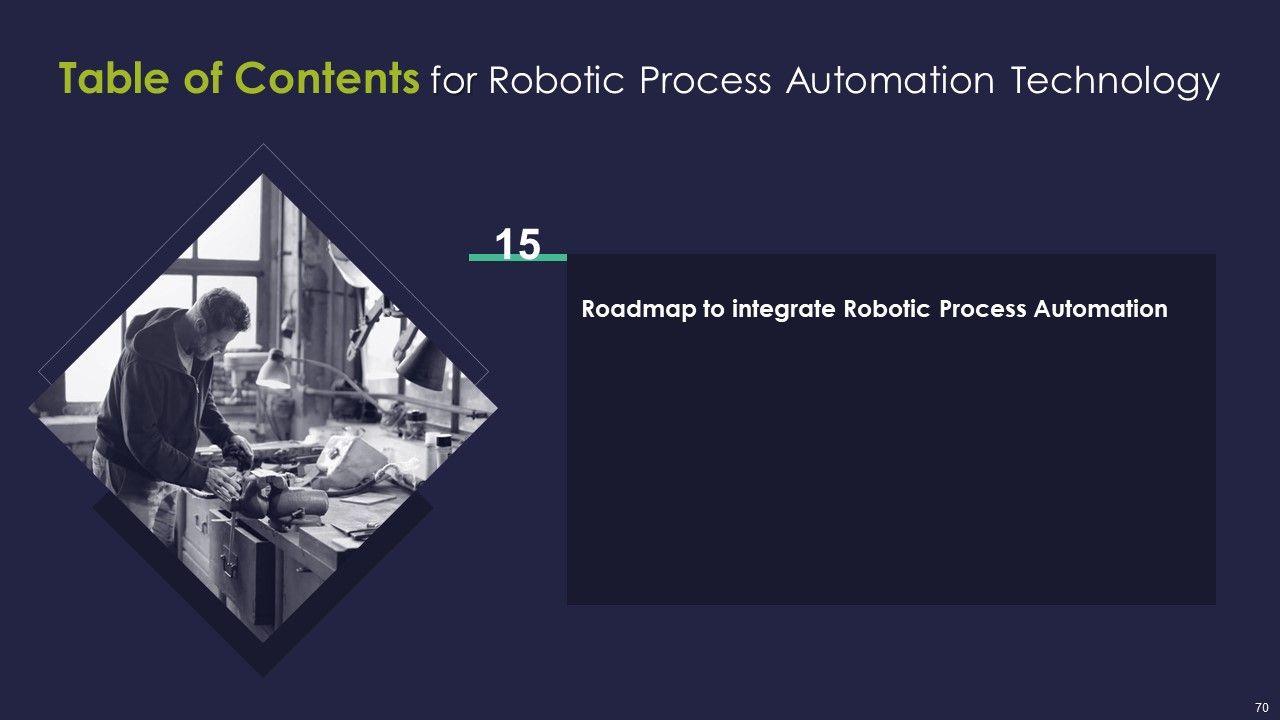 Table of Contents for Robotic Process Automation Technology

15

Roadmap to integrate Robotic Process Automation

70